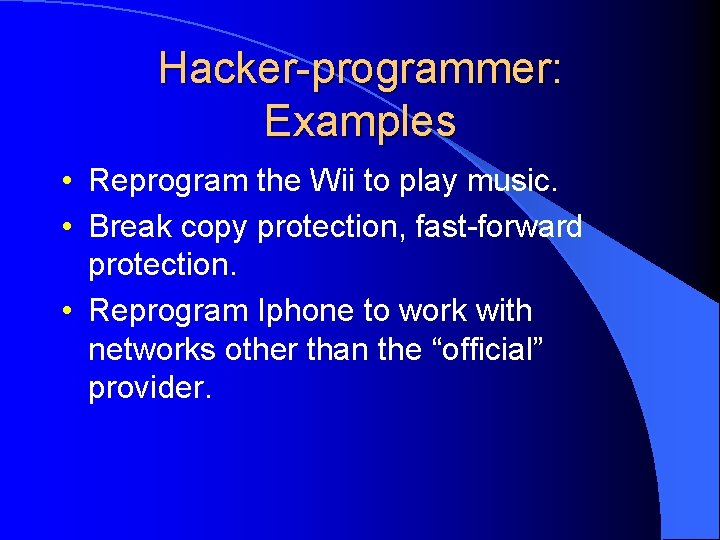 Hacker-programmer: Examples

• Reprogram the Wii to play music.
• Break copy protection, fast-forward protection.
• Reprogram Iphone to work with networks other than the “official” provider.